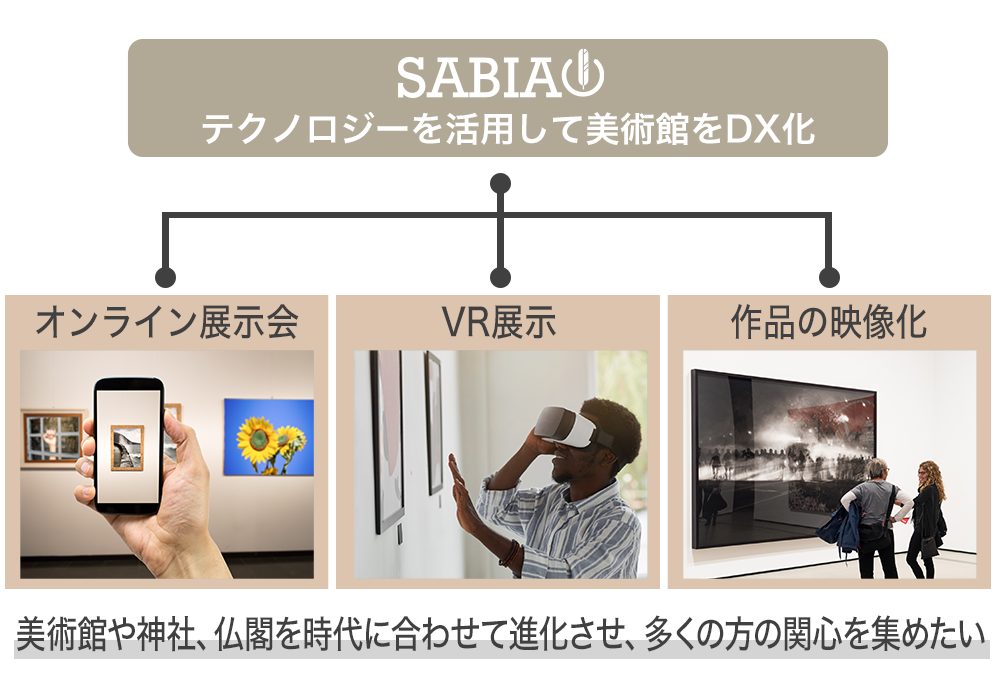 SABIA
テクノロジーを活用して美術館をDX化

オンライン展示会

VR展示

作品の映像化

美術館や神社、仏閣を時代に合わせて進化させ、多くの方の関心を集めたい